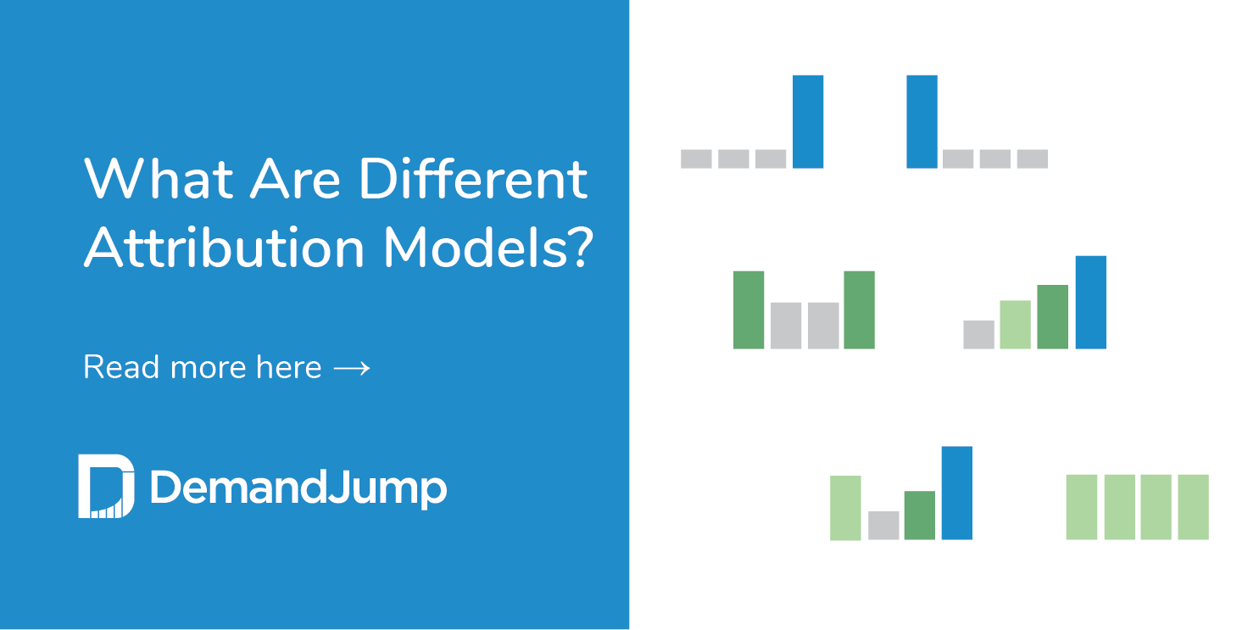 What Are Different Attribution Models?

Read more here →

DemandJump